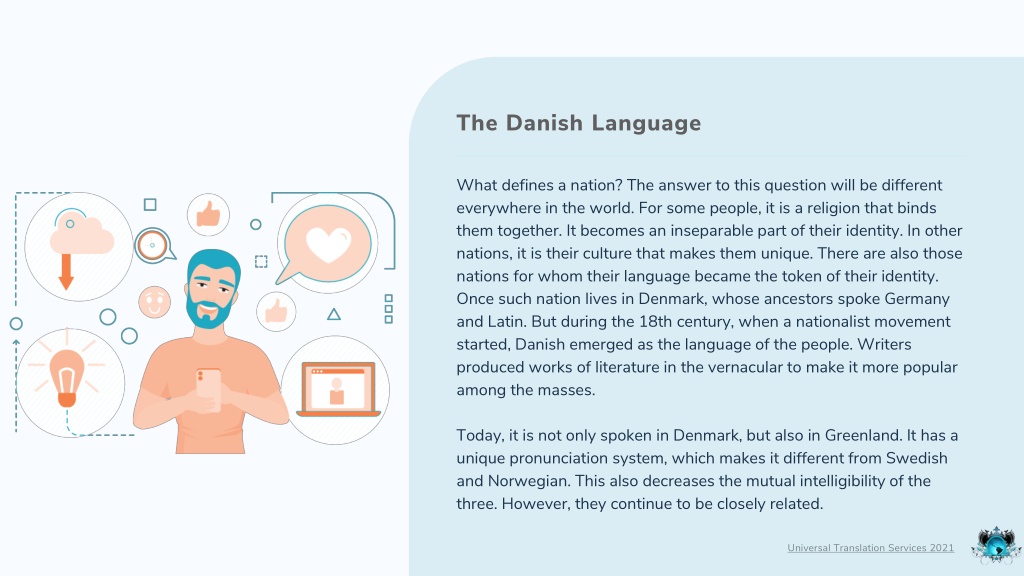 The Danish Language

What defines a nation? The answer to this question will be different everywhere in the world. For some people, it is a religion that binds them together. It becomes an inseparable part of their identity. In other nations, it is their culture that makes them unique. There are also those nations for whom their language became the token of their identity. Once such nation lives in Denmark, whose ancestors spoke Germany and Latin. But during the 18th century, when a nationalist movement started, Danish emerged as the language of the people. Writers produced works of literature in the vernacular to make it more popular among the masses.

Today, it is not only spoken in Denmark, but also in Greenland. It has a unique pronunciation system, which makes it different from Swedish and Norwegian. This also decreases the mutual intelligibility of the three. However, they continue to be closely related.

Universal Translation Services 2021